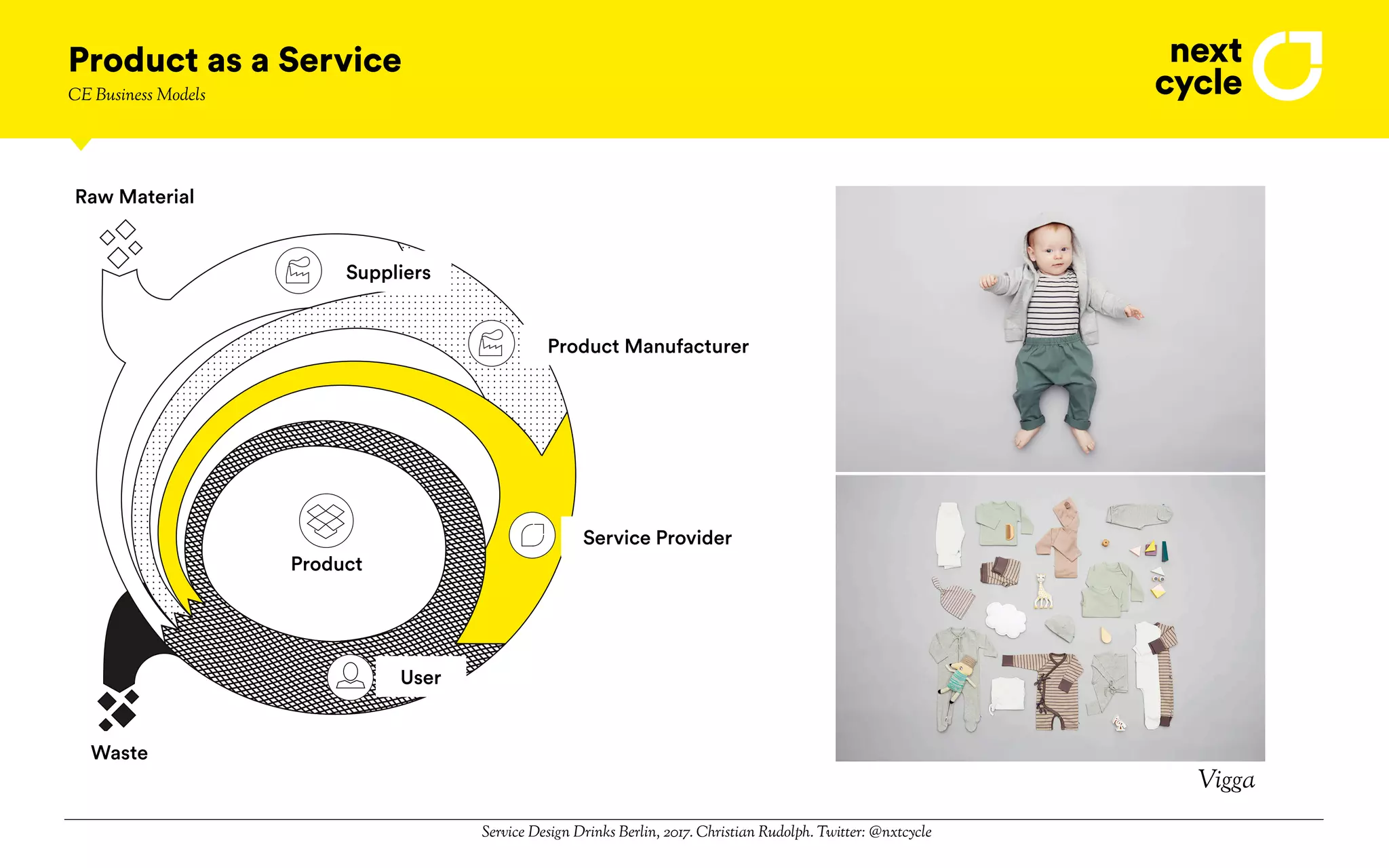 Product as a Service
CE Business Models

next cycle

Raw Material

Suppliers

Product Manufacturer

Service Provider

Product

User

Waste

Vigga

Service Design Drinks Berlin, 2017. Christian Rudolph. Twitter: @nxtcycle